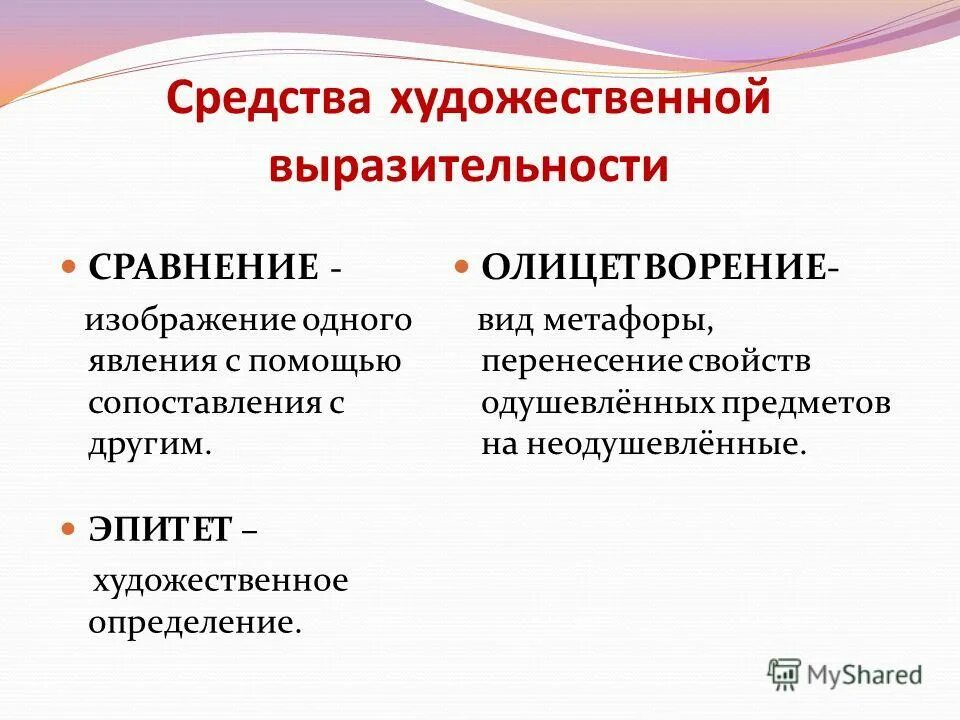 Средства художественной выразительности

СРАВНЕНИЕ - изображение одного явления с помощью сопоставления с другим.

ЭПИТЕТ – художественное определение.

ОЛИЦЕТВОРЕНИЕ- вид метафоры, перенесение свойств одушевлённых предметов на неодушевлённые.

MyShared